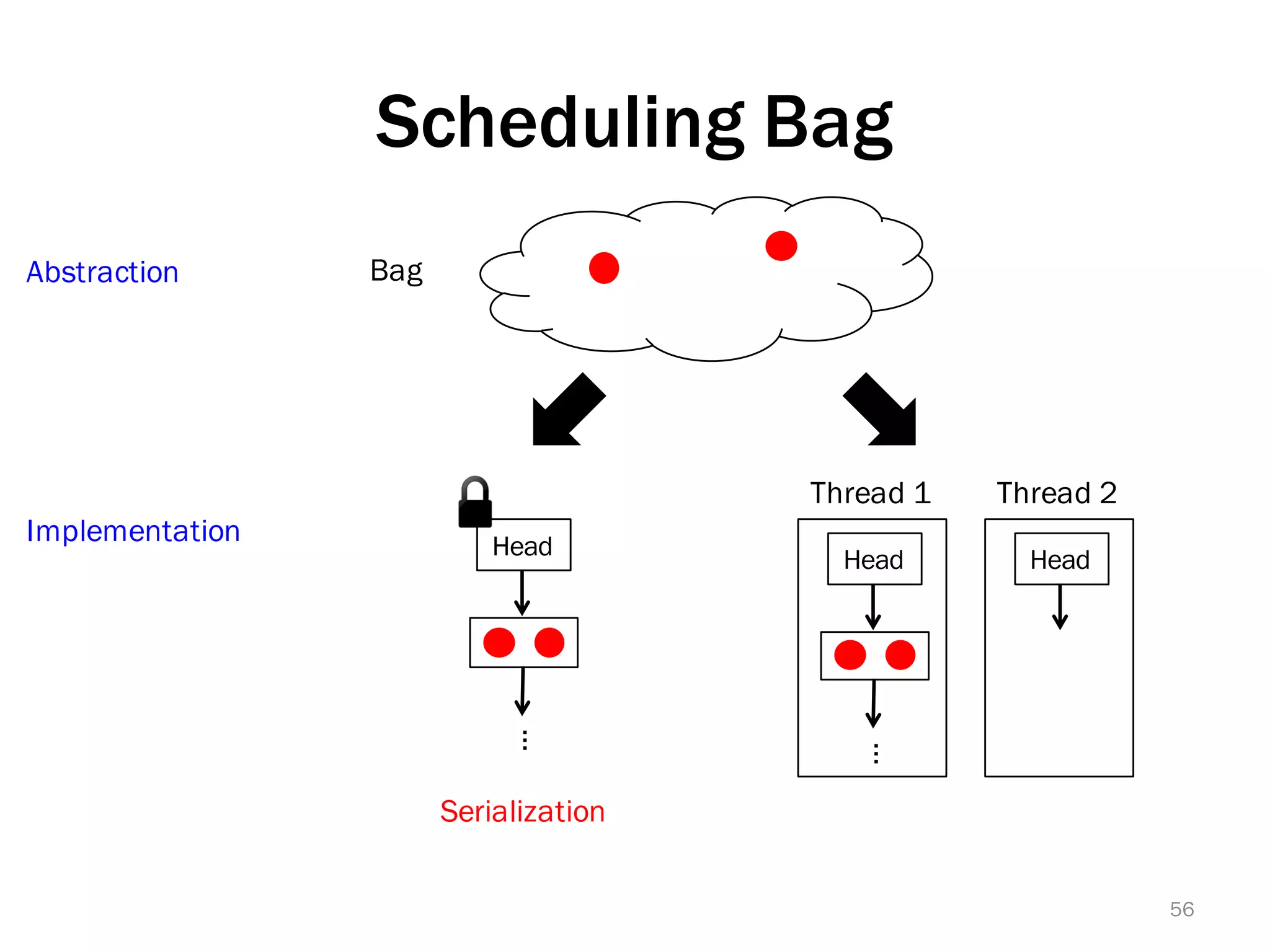 Scheduling Bag

Abstraction

Bag

Implementation

Head

⋮

Serialization

Thread 1

Head

⋮

Thread 2

Head

56